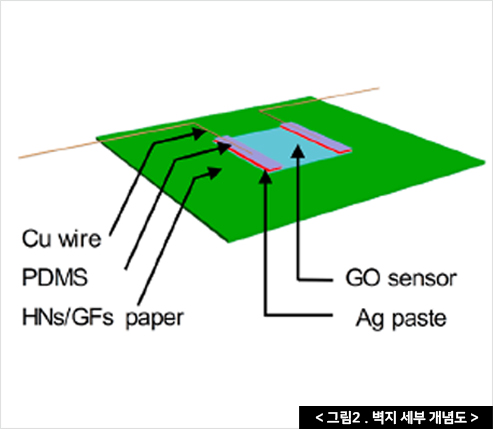 Cu wire
PDMS
HNs/GFs paper

GO sensor
Ag paste

< 그림2 . 벽지 세부 개념도 >